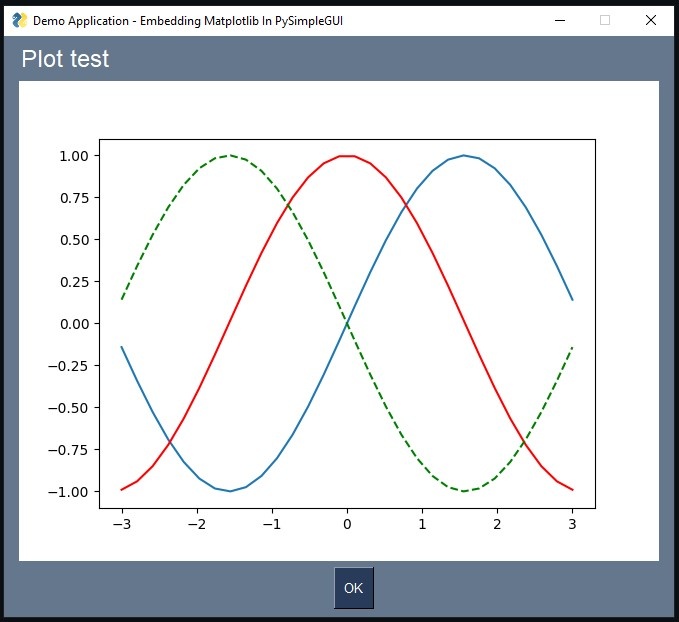 Demo Application - Embedding Matplotlib In PySimpleGUI

Plot test

1.00
0.75
0.50
0.25
0.00
−0.25
−0.50
−0.75
−1.00

−3
−2
−1
0
1
2
3

OK